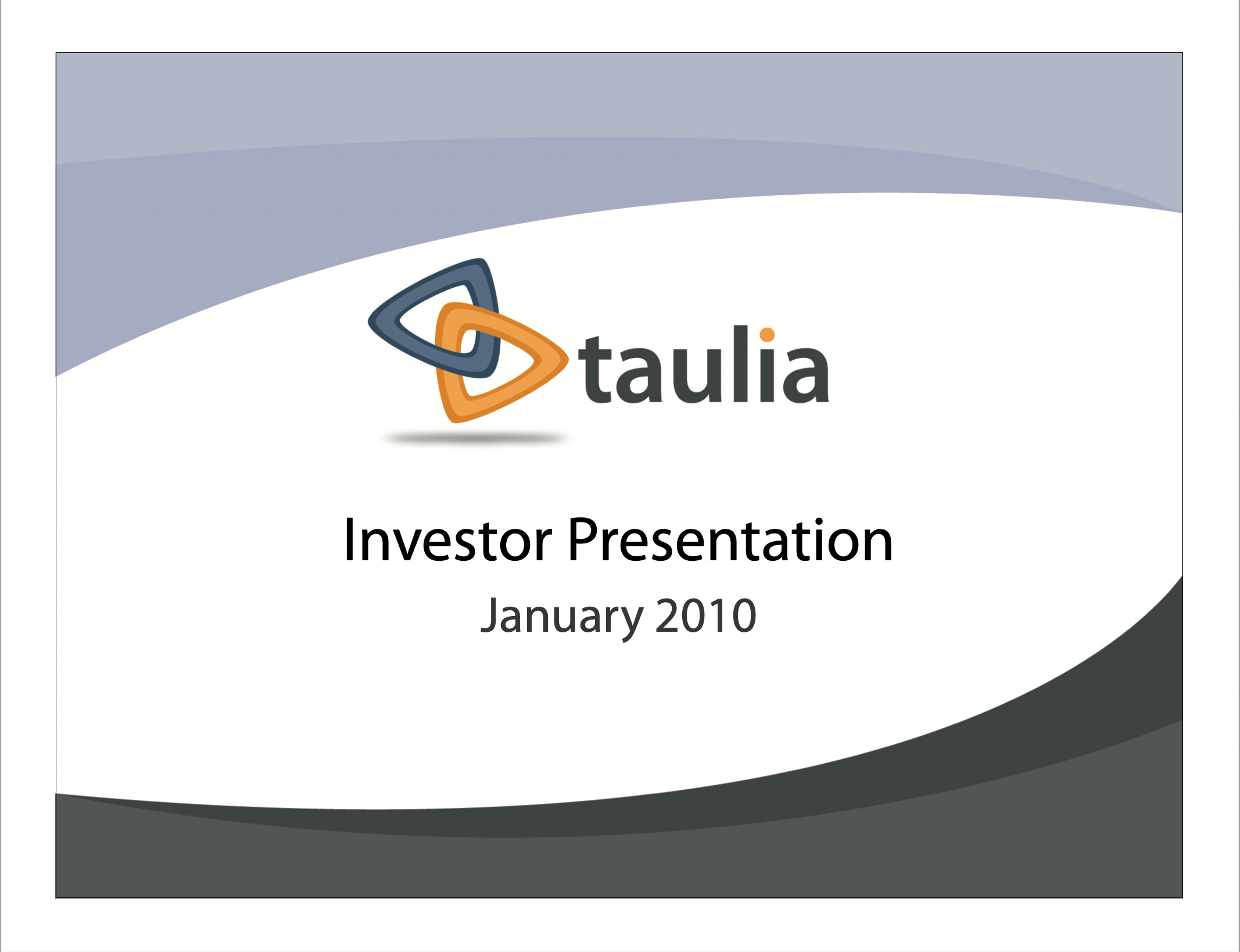 taulia

Investor Presentation

January 2010